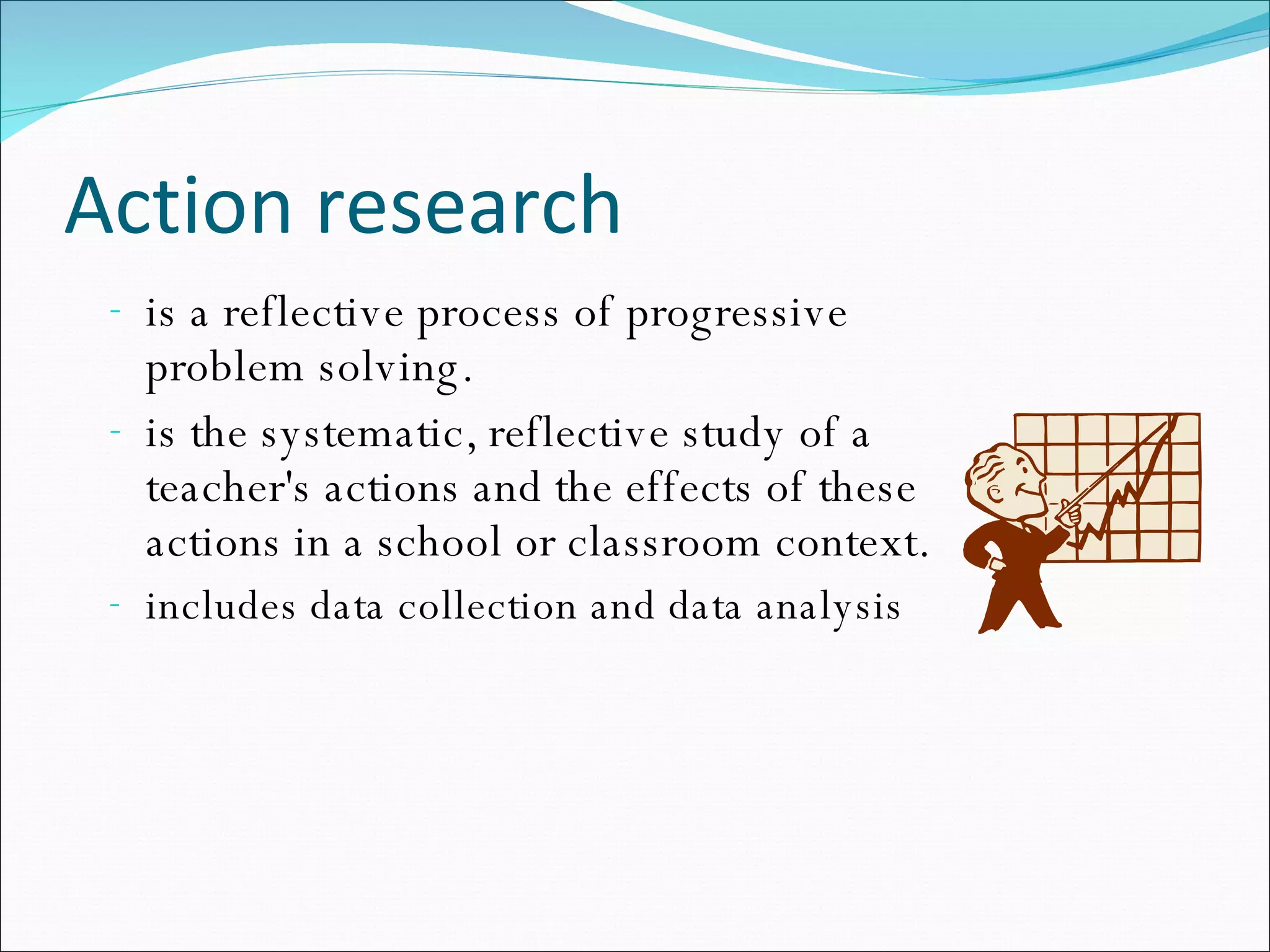 Action research

- is a reflective process of progressive problem solving.
- is the systematic, reflective study of a teacher's actions and the effects of these actions in a school or classroom context.
- includes data collection and data analysis